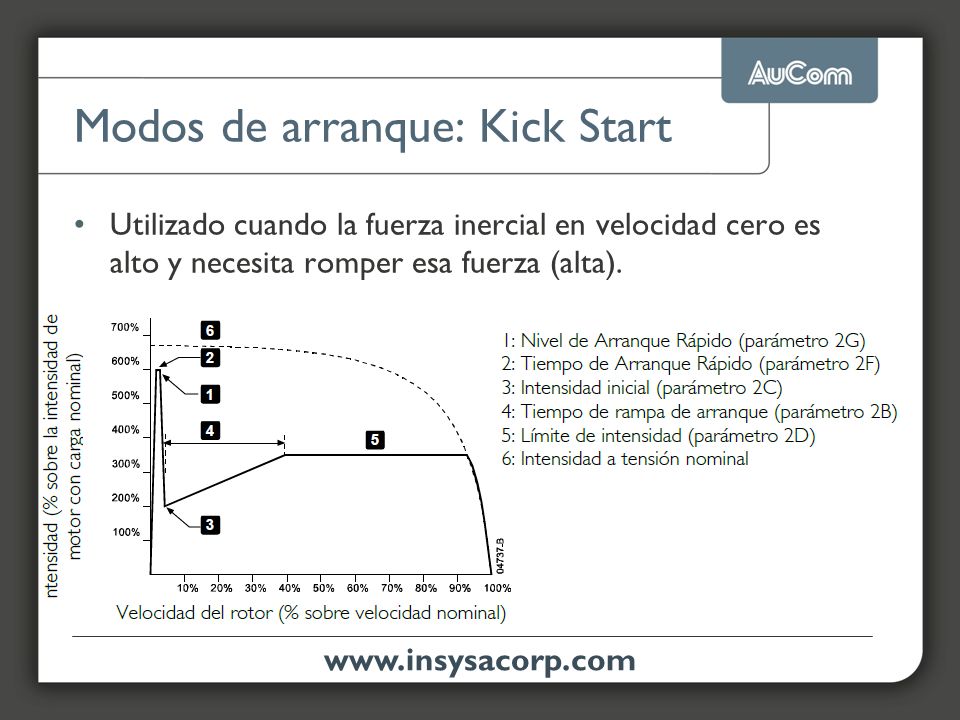 AuCom

Modos de arranque: Kick Start

• Utilizado cuando la fuerza inercial en velocidad cero es alto y necesita romper esa fuerza (alta).

ntensidad (% sobre la intensidad de motor con carga nominal)

700%
600%
500%
400%
300%
200%
100%

6
2
1
4
5
3

04737.B

10% 20% 30% 40% 50% 60% 70% 80% 90% 100%

Velocidad del rotor (% sobre velocidad nominal)

1: Nivel de Arranque Rápido (parámetro 2G)
2: Tiempo de Arranque Rápido (parámetro 2F)
3: Intensidad inicial (parámetro 2C)
4: Tiempo de rampa de arranque (parámetro 2B)
5: Límite de intensidad (parámetro 2D)
6: Intensidad a tensión nominal

www.insysacorp.com